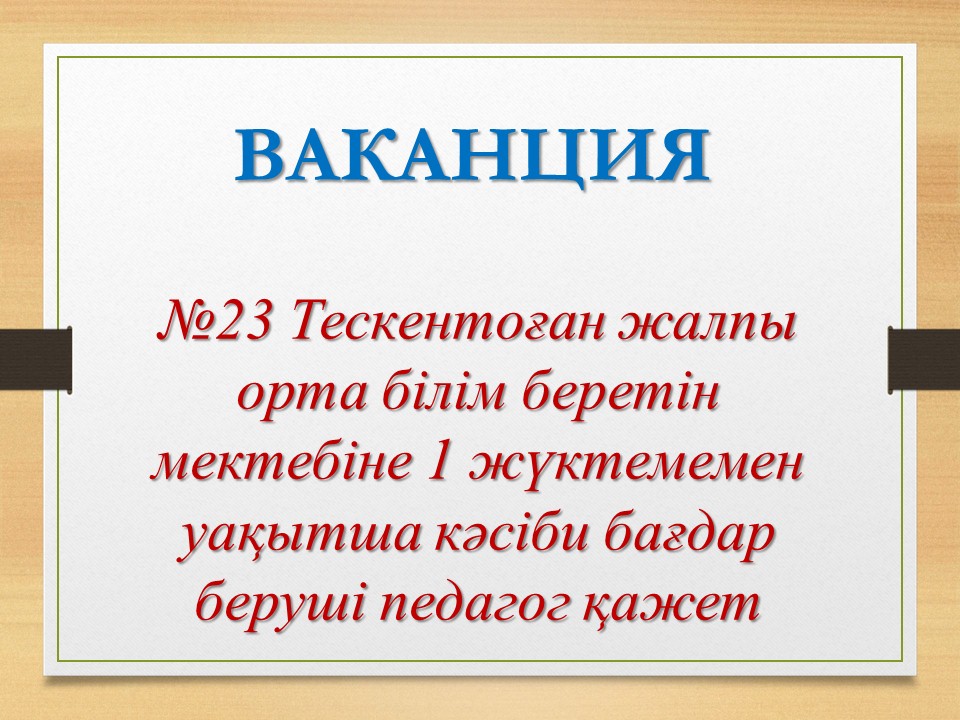 ВАКАНЦИЯ

№23 Тескентоған жалпы орта білім беретін мектебіне 1 жүктемемен уақытша кәсіби бағдар беруші педагог қажет